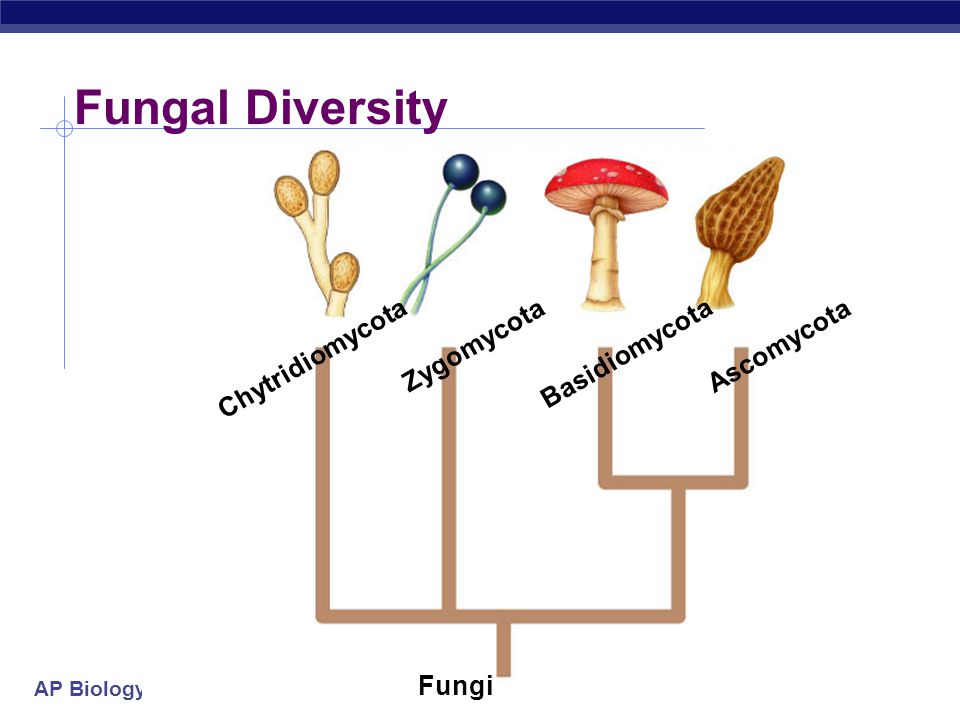 Fungal Diversity

Chytridiomycota

Zygomycota

Basidiomycota

Ascomycota

Fungi

AP Biology